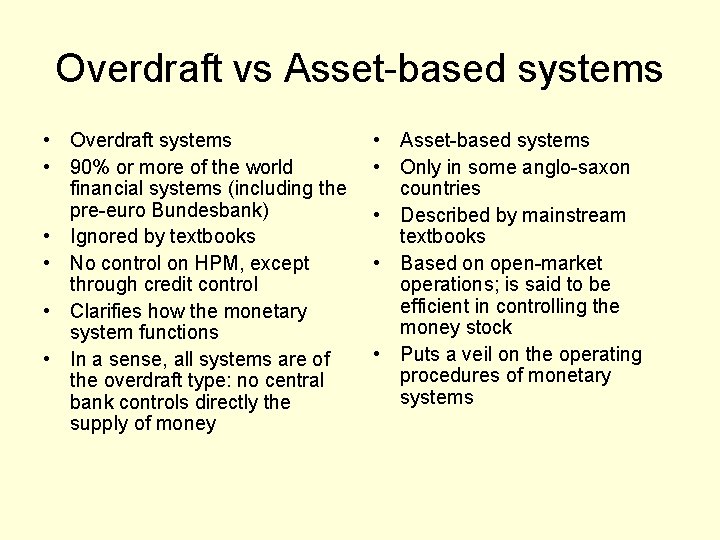 Overdraft vs Asset-based systems

• Overdraft systems
• 90% or more of the world financial systems (including the pre-euro Bundesbank)
• Ignored by textbooks
• No control on HPM, except through credit control
• Clarifies how the monetary system functions
• In a sense, all systems are of the overdraft type: no central bank controls directly the supply of money

• Asset-based systems
• Only in some anglo-saxon countries
• Described by mainstream textbooks
• Based on open-market operations; is said to be efficient in controlling the money stock
• Puts a veil on the operating procedures of monetary systems